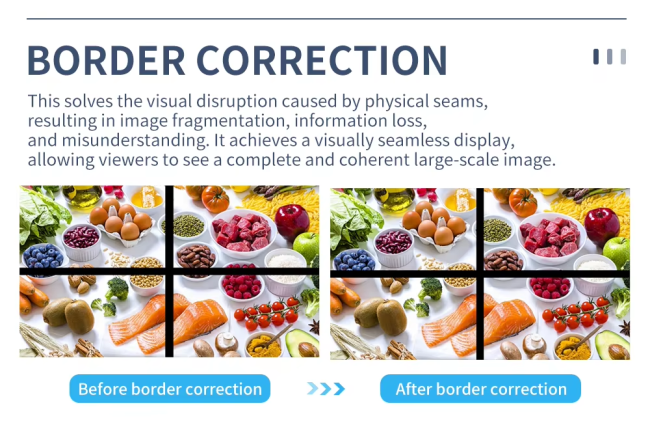 BORDER CORRECTION

This solves the visual disruption caused by physical seams, resulting in image fragmentation, information loss, and misunderstanding. It achieves a visually seamless display, allowing viewers to see a complete and coherent large-scale image.

Before border correction

After border correction